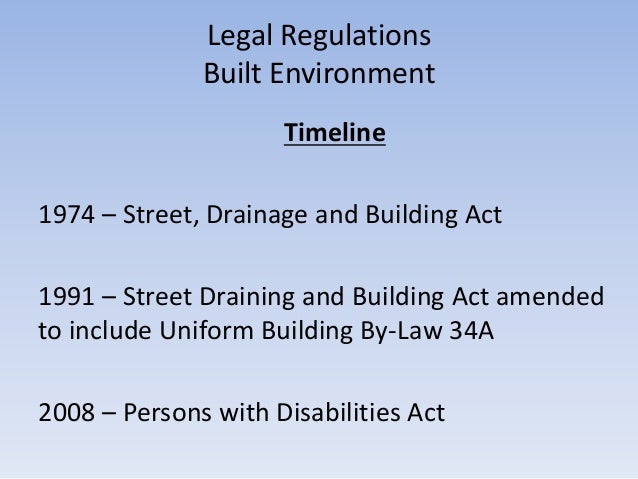 Legal Regulations
Built Environment

Timeline

1974 – Street, Drainage and Building Act

1991 – Street Draining and Building Act amended to include Uniform Building By-Law 34A

2008 – Persons with Disabilities Act